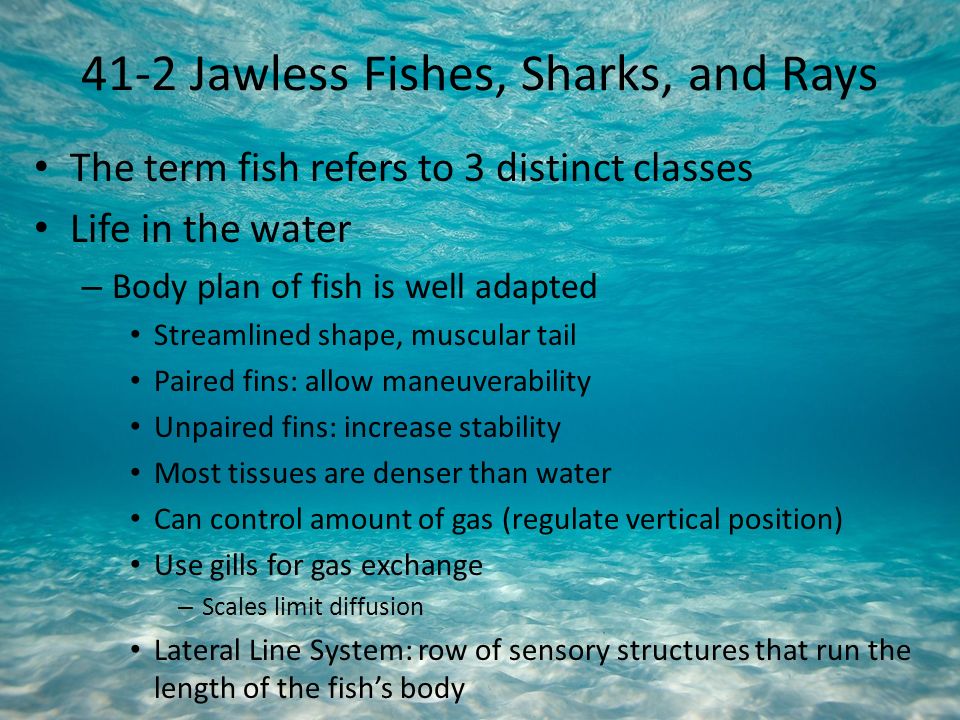 41-2 Jawless Fishes, Sharks, and Rays

• The term fish refers to 3 distinct classes
• Life in the water
– Body plan of fish is well adapted
• Streamlined shape, muscular tail
• Paired fins: allow maneuverability
• Unpaired fins: increase stability
• Most tissues are denser than water
• Can control amount of gas (regulate vertical position)
• Use gills for gas exchange
– Scales limit diffusion
• Lateral Line System: row of sensory structures that run the length of the fish's body